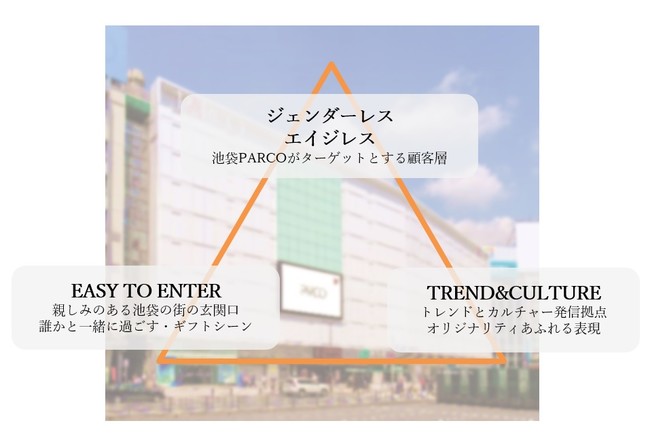 ジェンダーレス
エイジレス
池袋PARCOがターゲットとする顧客層

PARCO

EASY TO ENTER
親しみのある池袋の街の玄関口
誰かと一緒に過ごす・ギフトシーン

TREND&CULTURE
トレンドとカルチャー発信拠点
オリジナリティあふれる表現